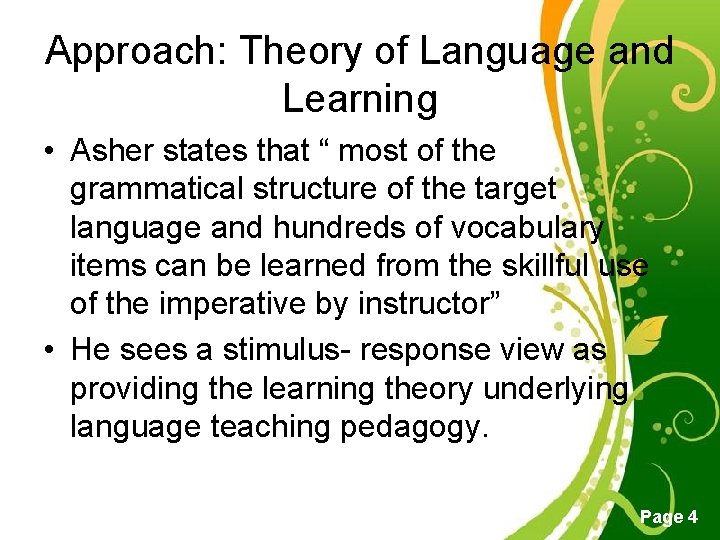 Approach: Theory of Language and Learning

• Asher states that “ most of the grammatical structure of the target language and hundreds of vocabulary items can be learned from the skillful use of the imperative by instructor”

• He sees a stimulus- response view as providing the learning theory underlying language teaching pedagogy.

Page 4